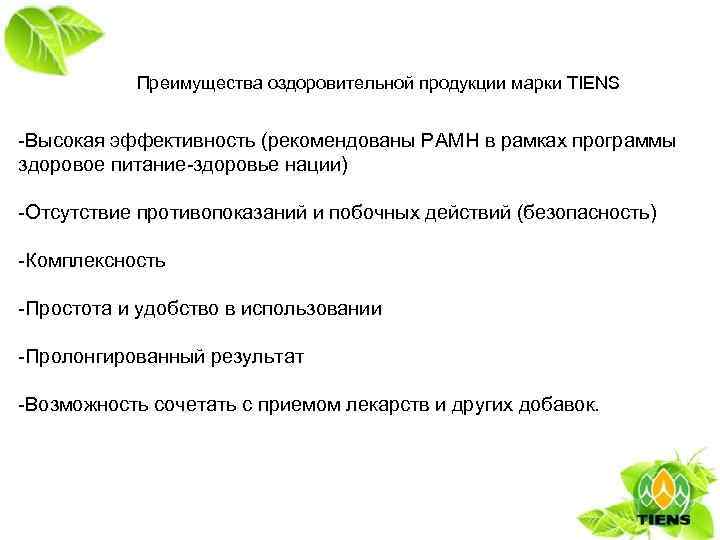 Преимущества оздоровительной продукции марки TIENS

-Высокая эффективность (рекомендованы РАМН в рамках программы здоровое питание-здоровье нации)

-Отсутствие противопоказаний и побочных действий (безопасность)

-Комплексность

-Простота и удобство в использовании

-Пролонгированный результат

-Возможность сочетать с приемом лекарств и других добавок.

TIENS